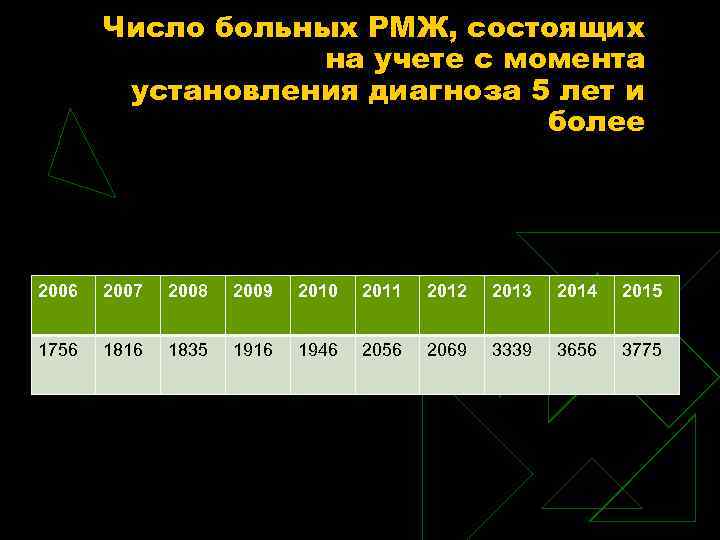 Число больных РМЖ, состоящих на учете с момента установления диагноза 5 лет и более

| 2006 | 2007 | 2008 | 2009 | 2010 | 2011 | 2012 | 2013 | 2014 | 2015 |
|---|---|---|---|---|---|---|---|---|---|
| 1756 | 1816 | 1835 | 1916 | 1946 | 2056 | 2069 | 3339 | 3656 | 3775 |